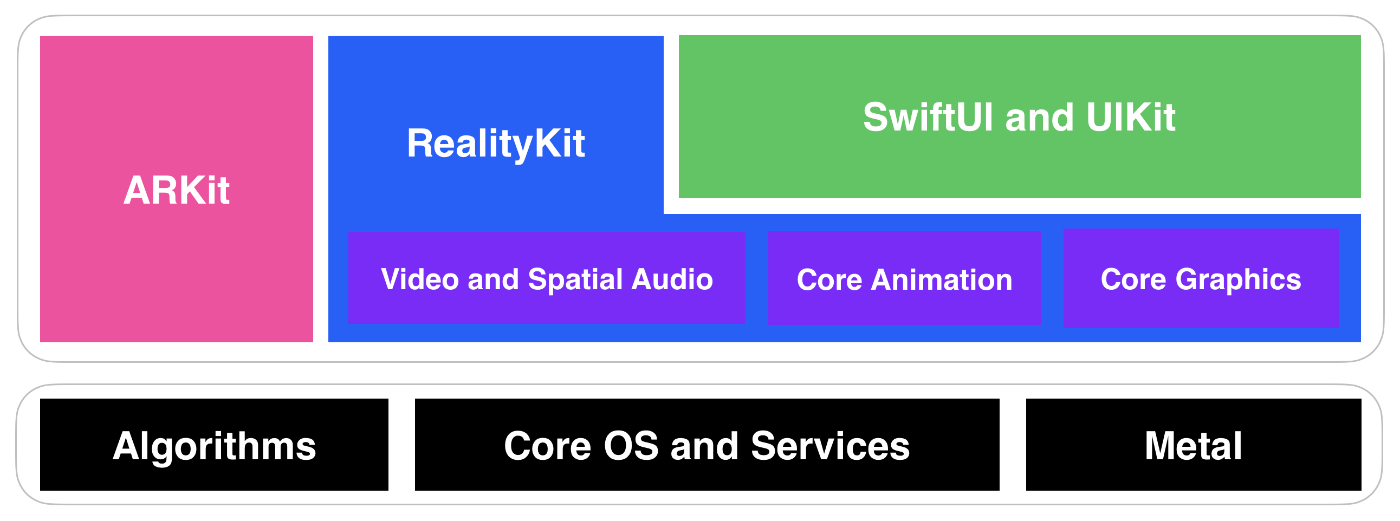 ARKit

RealityKit

SwiftUI and UIKit

Video and Spatial Audio

Core Animation

Core Graphics

Algorithms

Core OS and Services

Metal